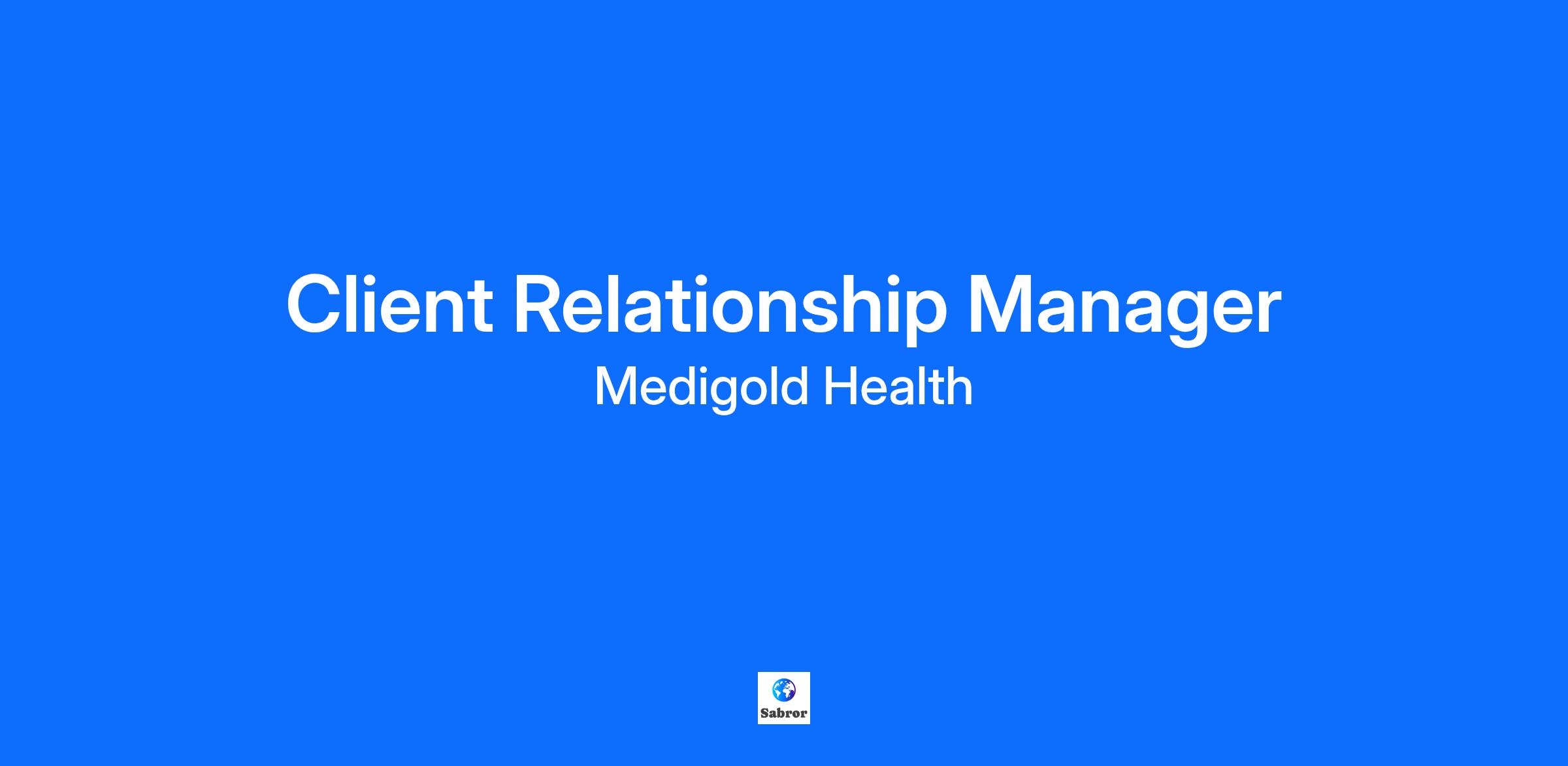 Client Relationship Manager

Medigold Health

Sabror